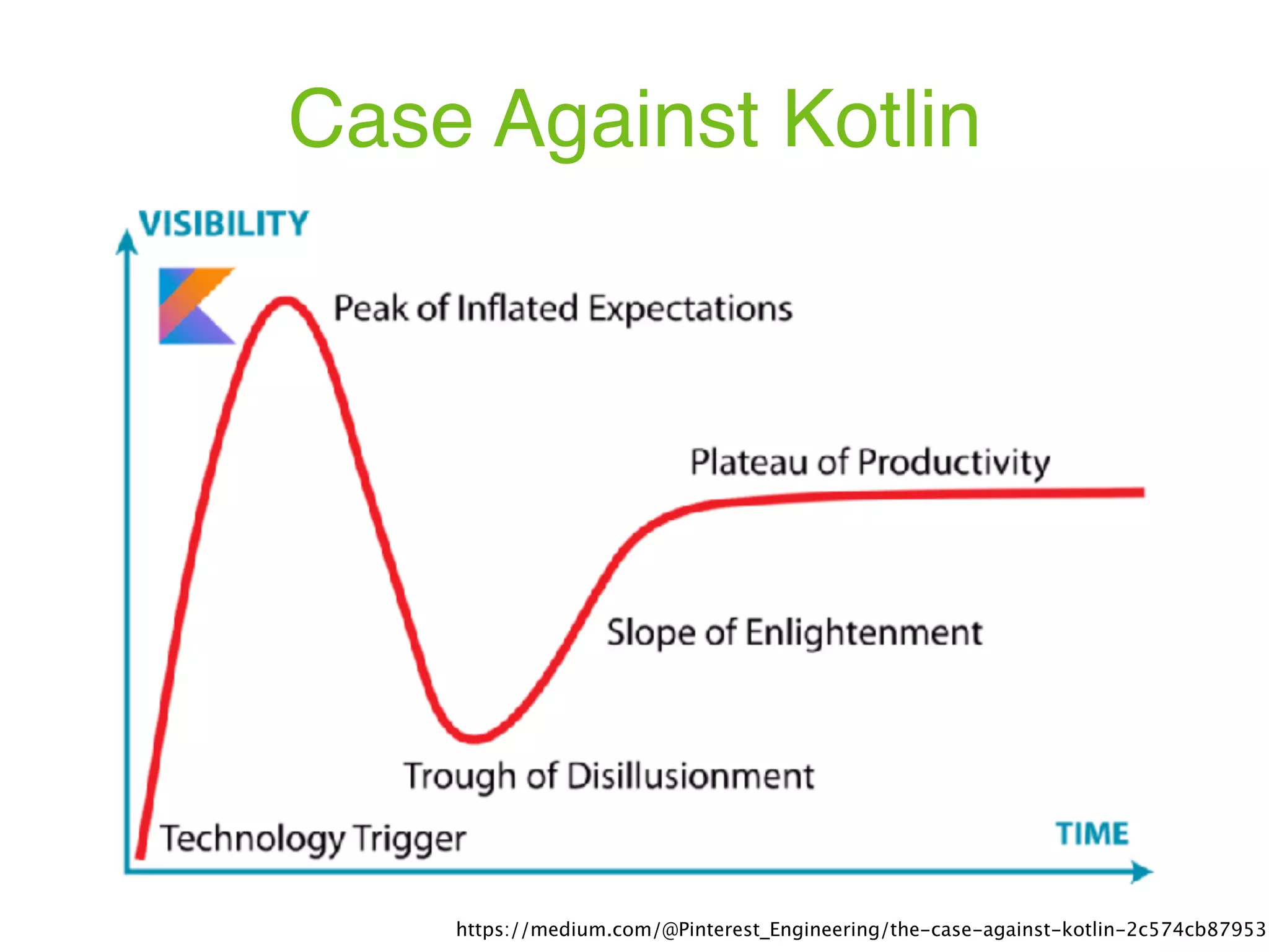 Case Against Kotlin

VISIBILITY

Peak of Inflated Expectations

Plateau of Productivity

Slope of Enlightenment

Trough of Disillusionment

Technology Trigger

TIME

https://medium.com/@Pinterest_Engineering/the-case-against-kotlin-2c574cb87953